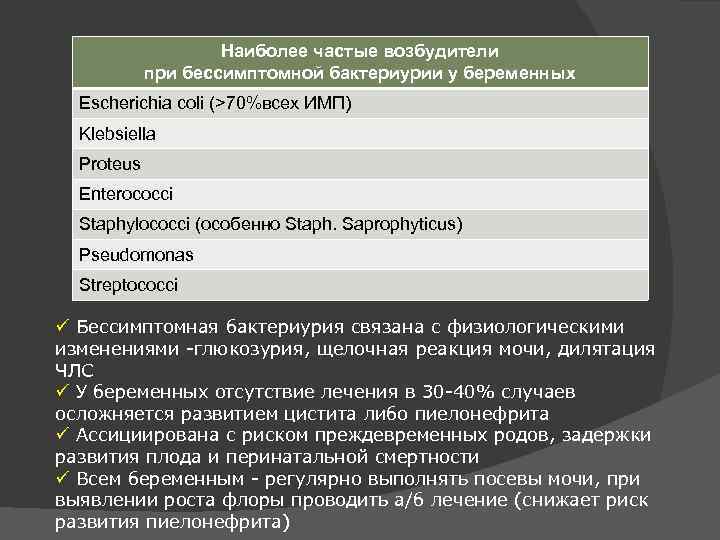 | Наиболее частые возбудители при бессимптомной бактериурии у беременных |
|---|
| Escherichia coli (>70%всех ИМП) |
| Klebsiella |
| Proteus |
| Enterococci |
| Staphylococci (особенно Staph. Saprophyticus) |
| Pseudomonas |
| Streptococci |

✓ Бессимптомная бактериурия связана с физиологическими изменениями -глюкозурия, щелочная реакция мочи, дилятация ЧЛС
✓ У беременных отсутствие лечения в 30-40% случаев осложняется развитием цистита либо пиелонефрита
✓ Ассициирована с риском преждевременных родов, задержки развития плода и перинатальной смертности
✓ Всем беременным - регулярно выполнять посевы мочи, при выявлении роста флоры проводить а/б лечение (снижает риск развития пиелонефрита)